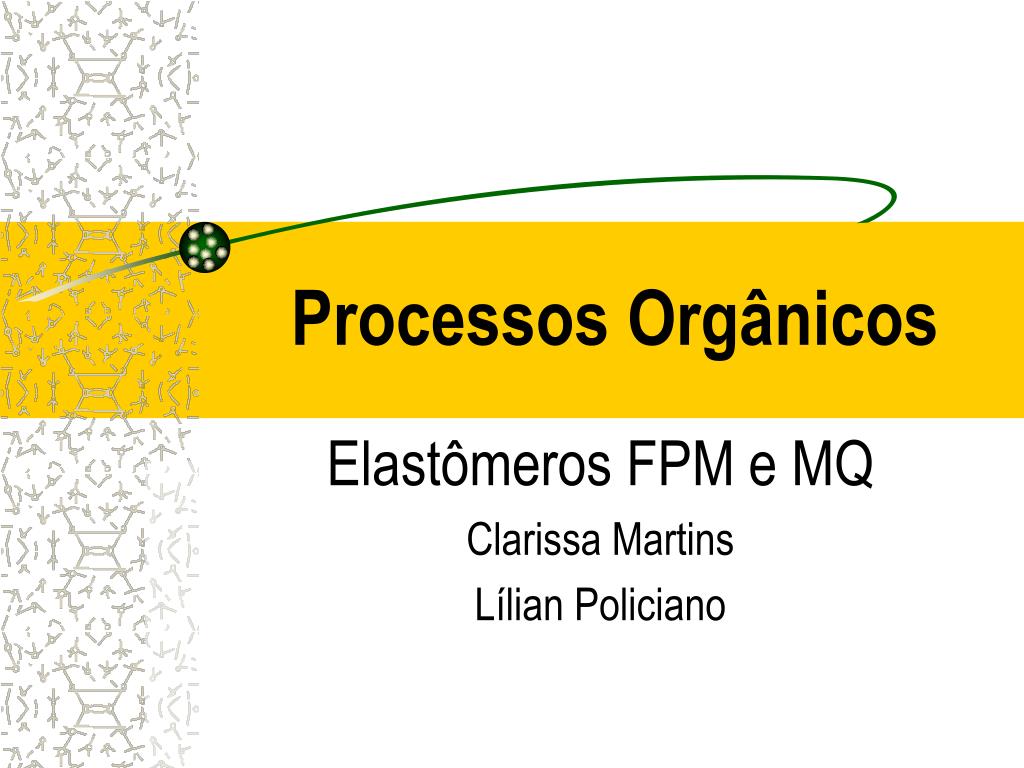 Processos Orgânicos

Elastômeros FPM e MQ

Clarissa Martins

Lílian Policiano